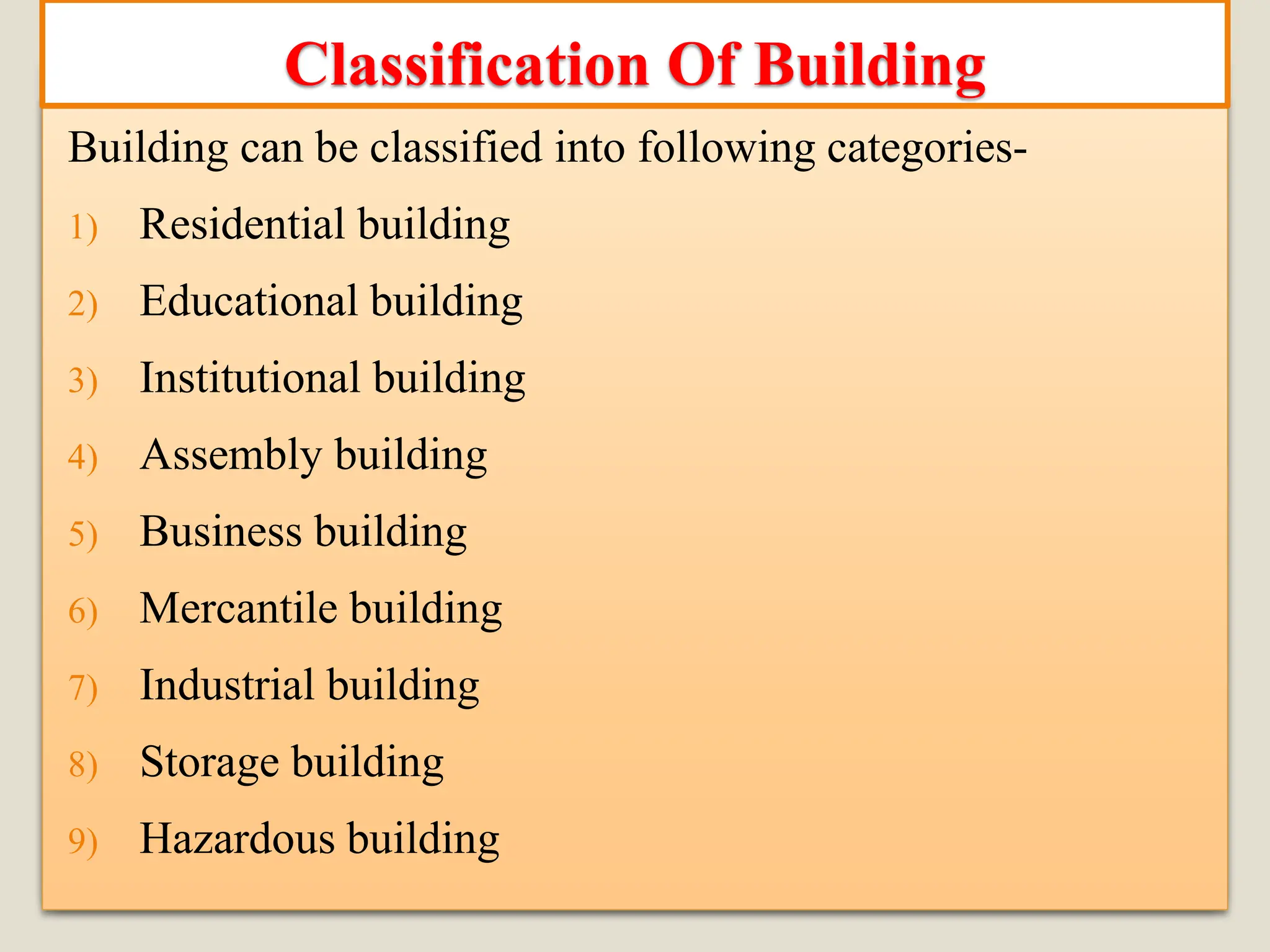 Classification Of Building

Building can be classified into following categories-

1) Residential building
2) Educational building
3) Institutional building
4) Assembly building
5) Business building
6) Mercantile building
7) Industrial building
8) Storage building
9) Hazardous building